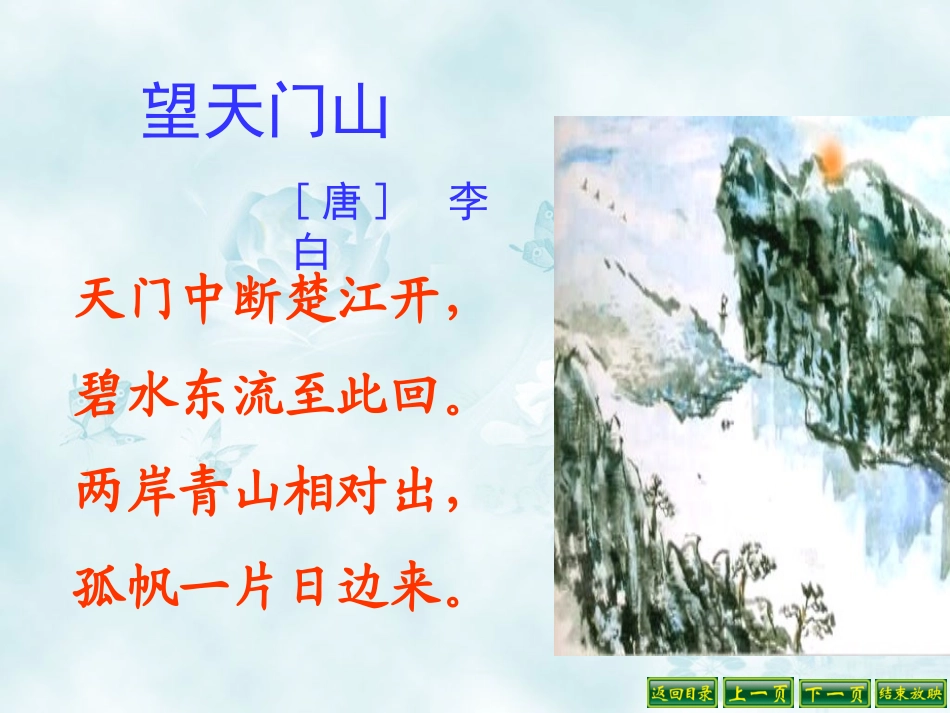 望天门山

［唐］　李白

天门中断楚江开，

碧水东流至此回。

两岸青山相对出，

孤帆一片日边来。

返回目录　上一页　下一页　结束放映